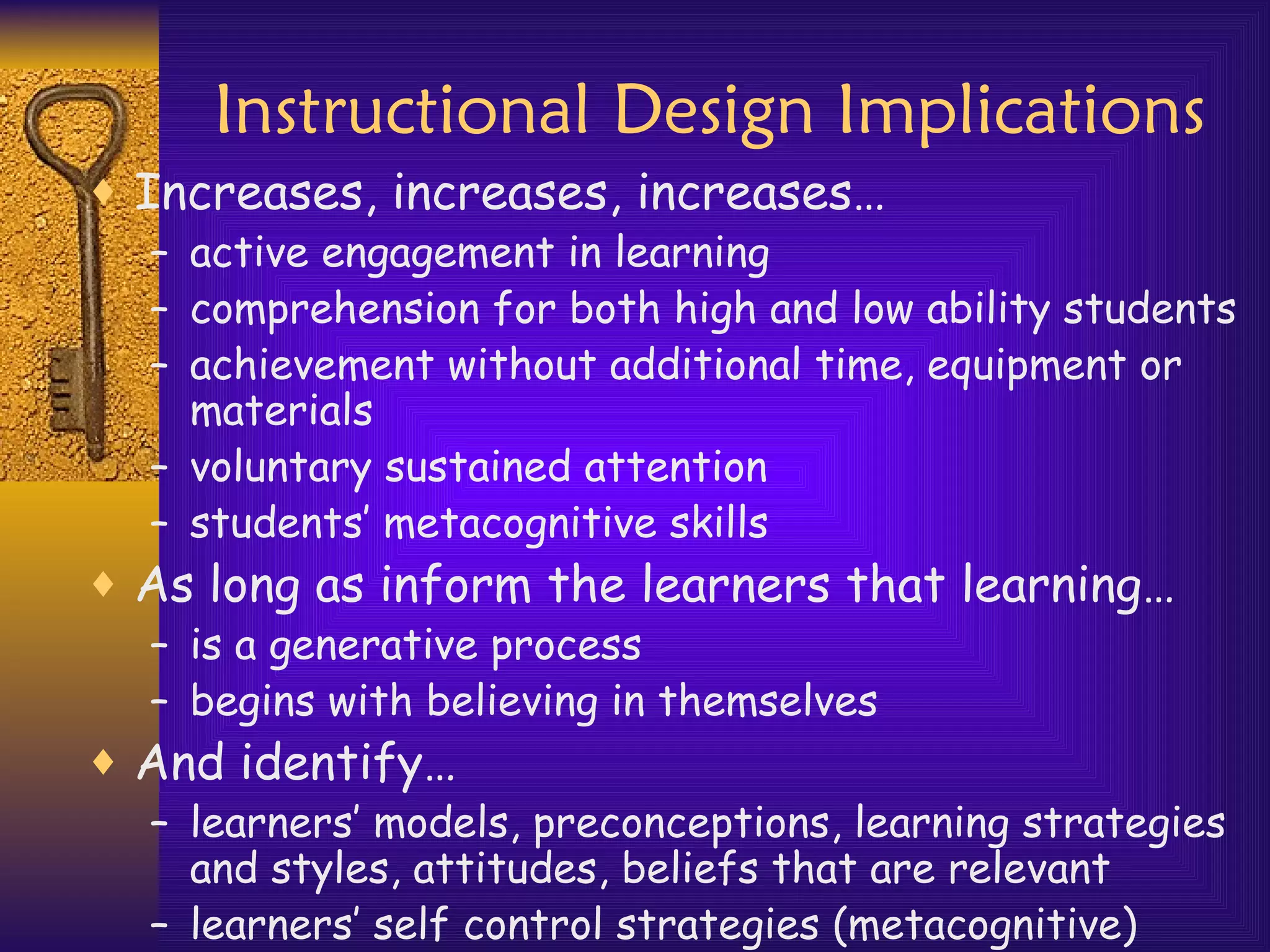 Instructional Design Implications

♦ Increases, increases, increases…
– active engagement in learning
– comprehension for both high and low ability students
– achievement without additional time, equipment or materials
– voluntary sustained attention
– students' metacognitive skills

♦ As long as inform the learners that learning…
– is a generative process
– begins with believing in themselves

♦ And identify…
– learners' models, preconceptions, learning strategies and styles, attitudes, beliefs that are relevant
– learners' self control strategies (metacognitive)